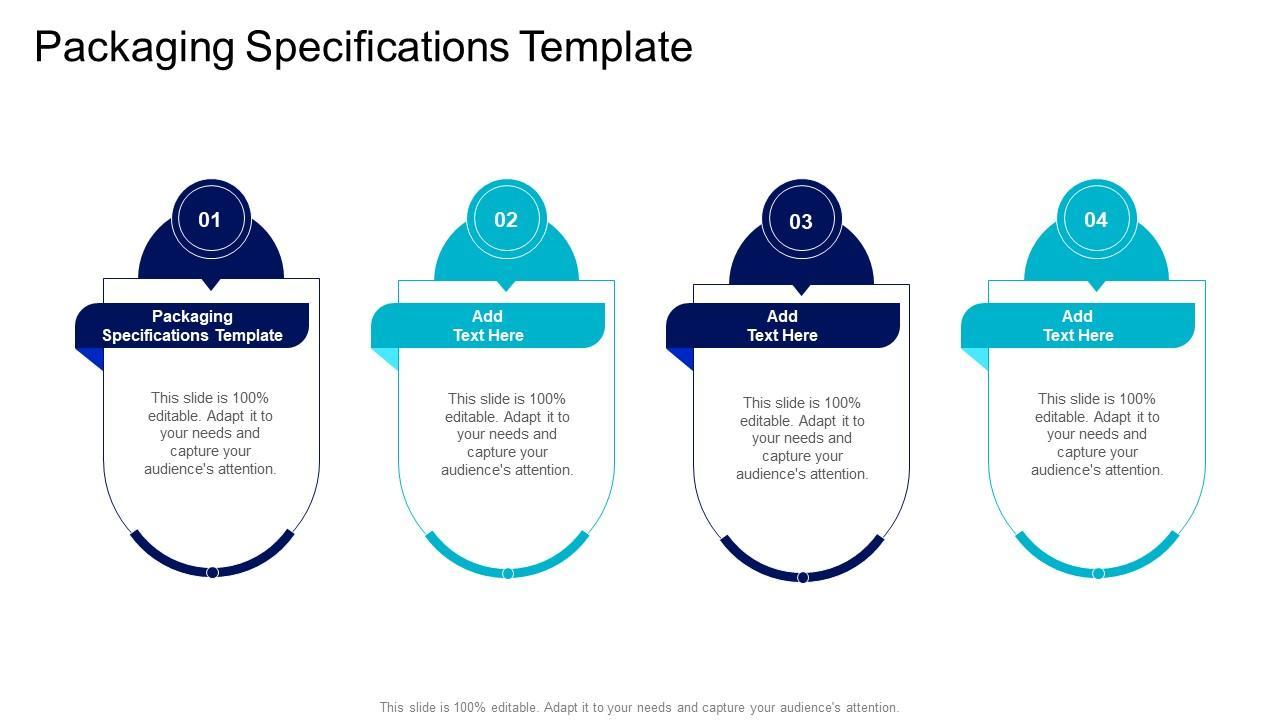 Packaging Specifications Template

01

Packaging Specifications Template

This slide is 100% editable. Adapt it to your needs and capture your audience's attention.

02

Add Text Here

This slide is 100% editable. Adapt it to your needs and capture your audience's attention.

03

Add Text Here

This slide is 100% editable. Adapt it to your needs and capture your audience's attention.

04

Add Text Here

This slide is 100% editable. Adapt it to your needs and capture your audience's attention.

This slide is 100% editable. Adapt it to your needs and capture your audience's attention.